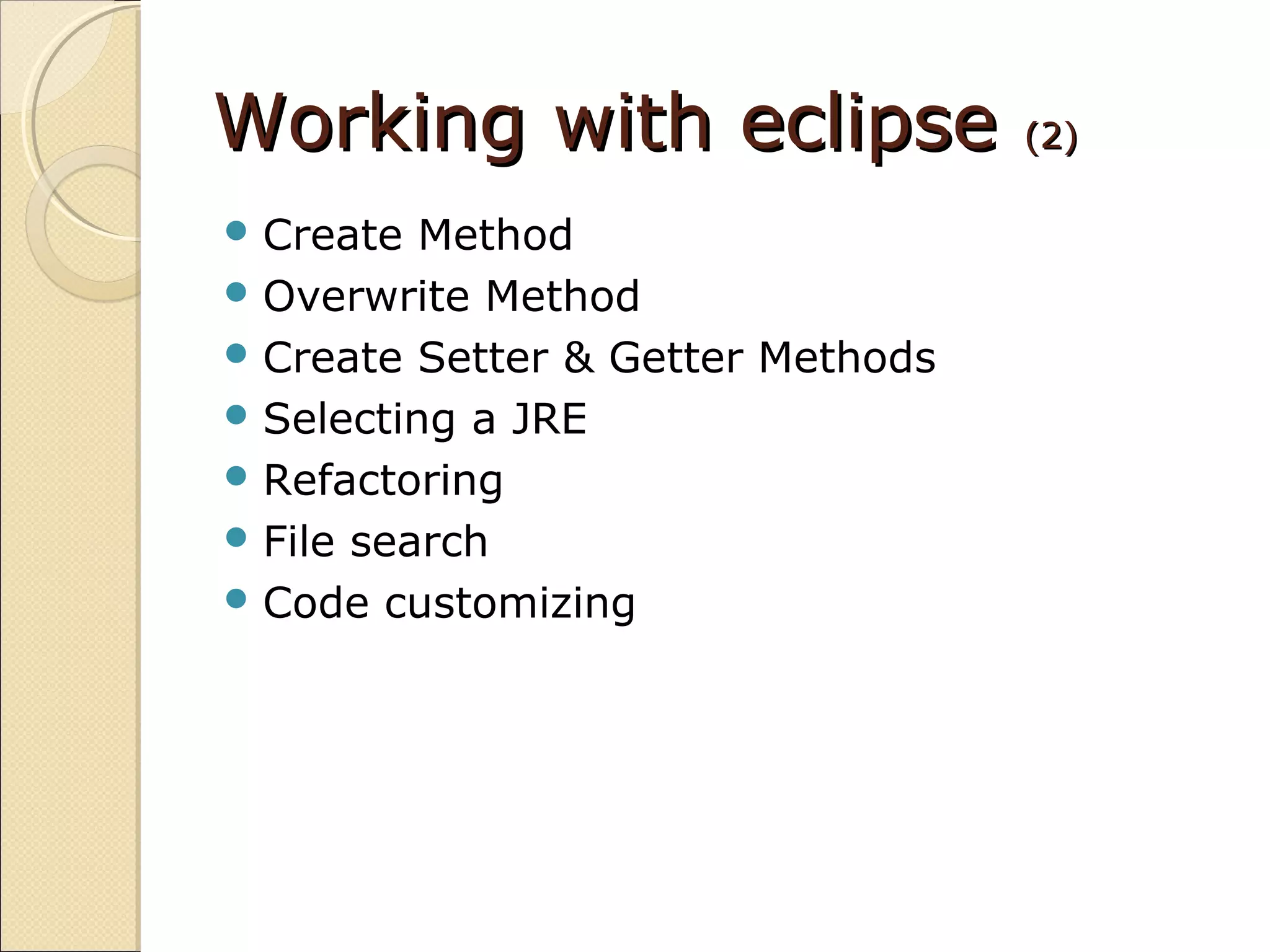 Working with eclipse (2)

- Create Method
- Overwrite Method
- Create Setter & Getter Methods
- Selecting a JRE
- Refactoring
- File search
- Code customizing